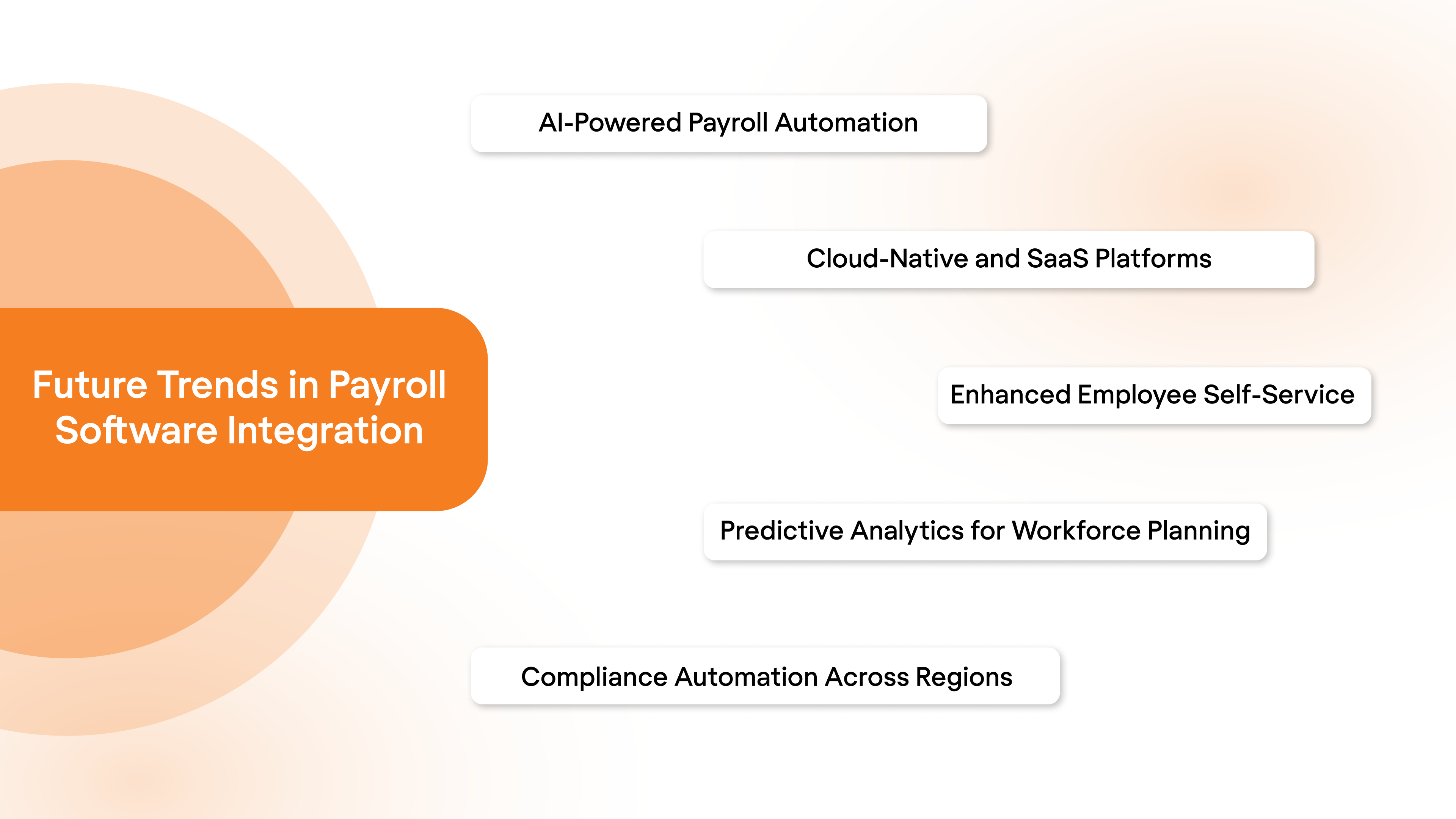 Future Trends in Payroll Software Integration

AI-Powered Payroll Automation

Cloud-Native and SaaS Platforms

Enhanced Employee Self-Service

Predictive Analytics for Workforce Planning

Compliance Automation Across Regions